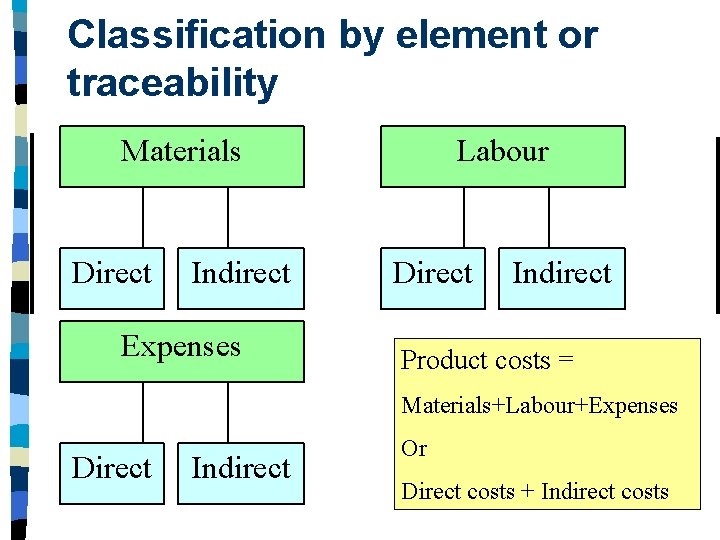 Classification by element or traceability

Materials

Direct

Indirect

Labour

Direct

Indirect

Expenses

Direct

Indirect

Product costs =

Materials+Labour+Expenses

Or

Direct costs + Indirect costs